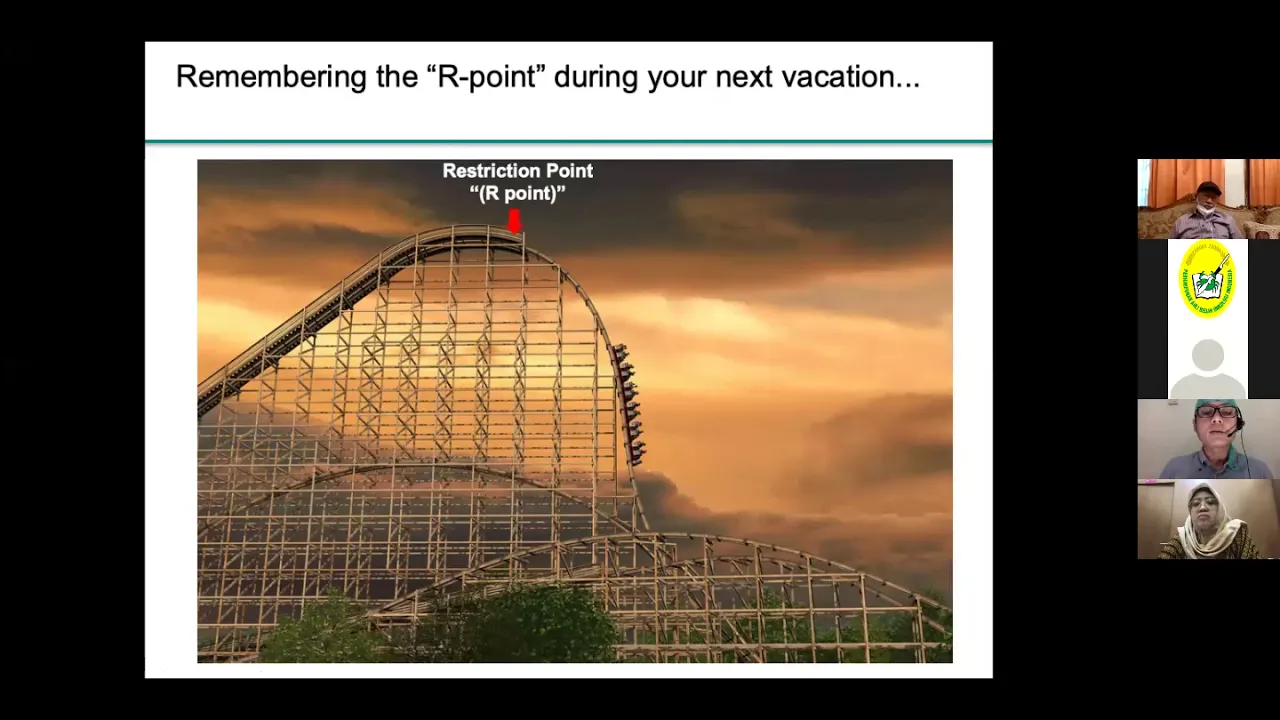 Remembering the “R-point” during your next vacation...

Restriction Point
“(R point)”